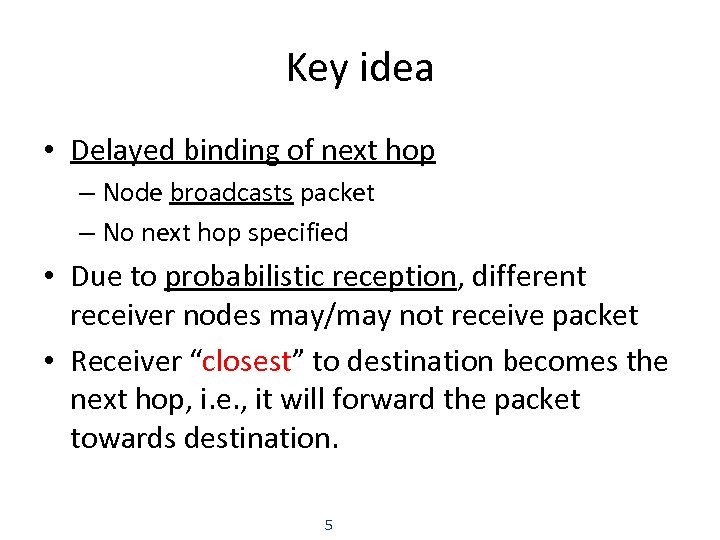 Key idea

• Delayed binding of next hop
– Node broadcasts packet
– No next hop specified

• Due to probabilistic reception, different receiver nodes may/may not receive packet

• Receiver “closest” to destination becomes the next hop, i.e., it will forward the packet towards destination.

5